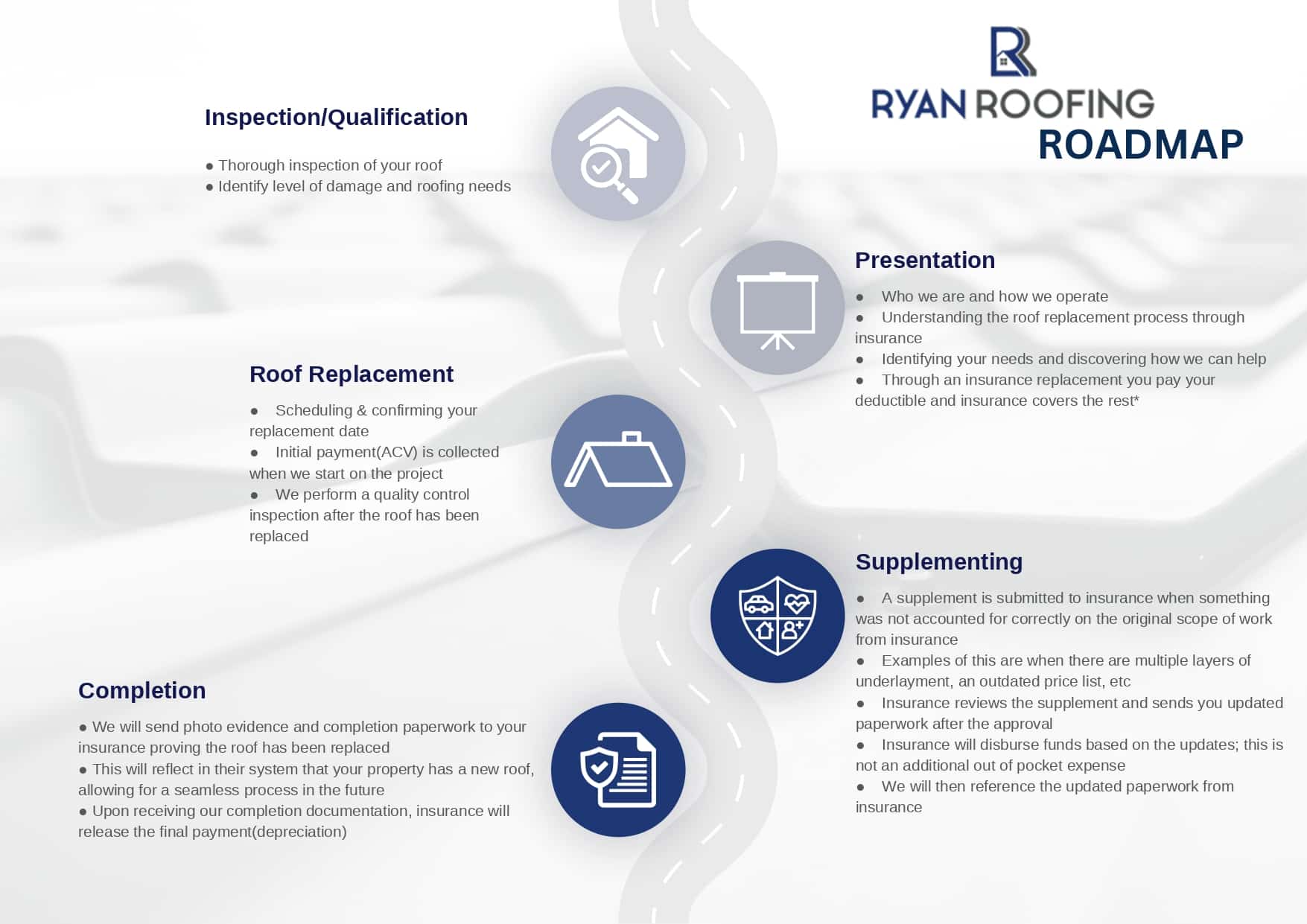 RYAN ROOFING
ROADMAP

Inspection/Qualification

● Thorough inspection of your roof
● Identify level of damage and roofing needs

Presentation

● Who we are and how we operate
● Understanding the roof replacement process through insurance
● Identifying your needs and discovering how we can help
● Through an insurance replacement you pay your deductible and insurance covers the rest*

Roof Replacement

● Scheduling & confirming your replacement date
● Initial payment(ACV) is collected when we start on the project
● We perform a quality control inspection after the roof has been replaced

Supplementing

● A supplement is submitted to insurance when something was not accounted for correctly on the original scope of work from insurance
● Examples of this are when there are multiple layers of underlayment, an outdated price list, etc
● Insurance reviews the supplement and sends you updated paperwork after the approval
● Insurance will disburse funds based on the updates; this is not an additional out of pocket expense
● We will then reference the updated paperwork from insurance

Completion

● We will send photo evidence and completion paperwork to your insurance proving the roof has been replaced
● This will reflect in their system that your property has a new roof, allowing for a seamless process in the future
● Upon receiving our completion documentation, insurance will release the final payment(depreciation)